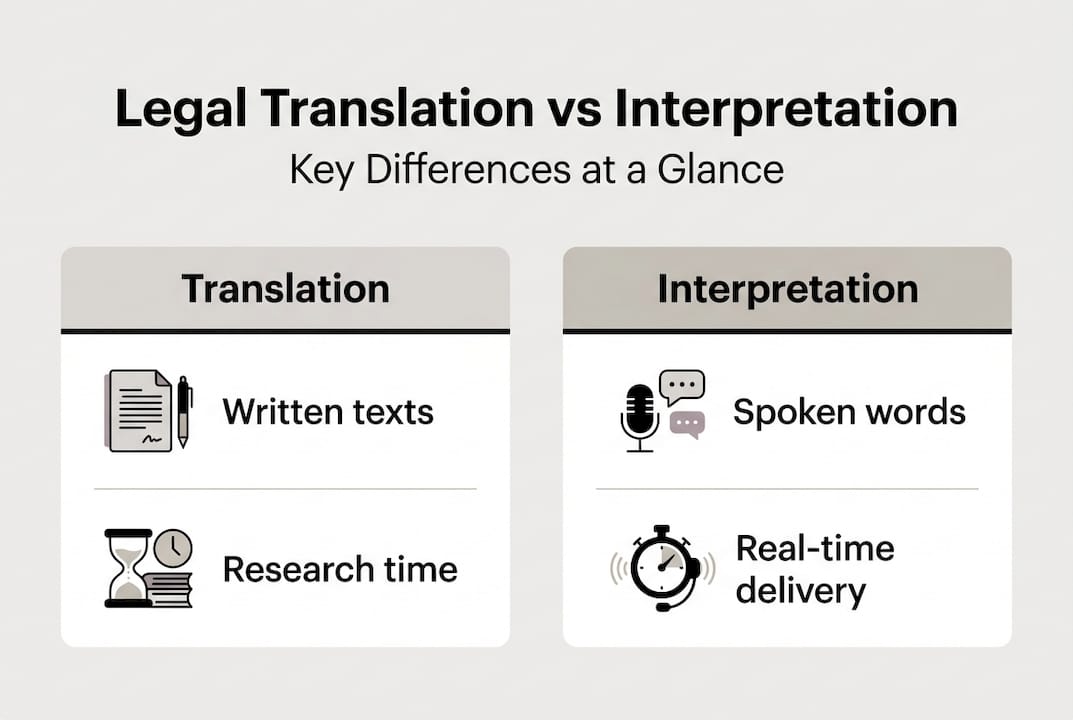 Legal Translation vs Interpretation
Key Differences at a Glance

Translation

Written texts

Research time

Interpretation

Spoken words

Real-time delivery